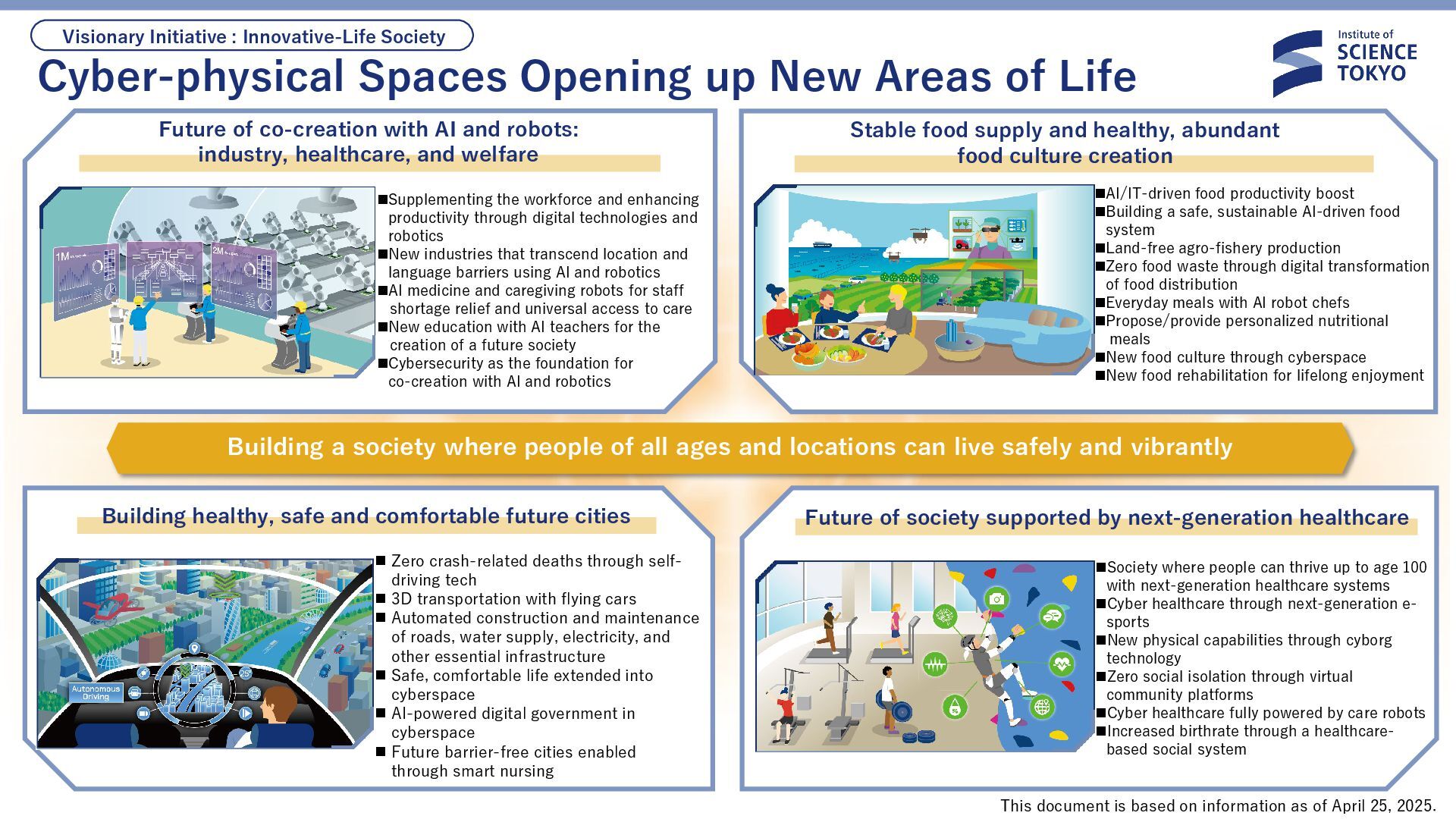 Visionary Initiative : Innovative-Life Society

Cyber-physical Spaces Opening up New Areas of Life

Institute of SCIENCE TOKYO

Future of co-creation with AI and robots: industry, healthcare, and welfare

1M

2M

■Supplementing the workforce and enhancing productivity through digital technologies and robotics
■New industries that transcend location and language barriers using AI and robotics
■AI medicine and caregiving robots for staff shortage relief and universal access to care
■New education with AI teachers for the creation of a future society
■Cybersecurity as the foundation for co-creation with AI and robotics

Stable food supply and healthy, abundant food culture creation

■AI/IT-driven food productivity boost
■Building a safe, sustainable AI-driven food system
■Land-free agro-fishery production
■Zero food waste through digital transformation of food distribution
■Everyday meals with AI robot chefs
■Propose/provide personalized nutritional meals
■New food culture through cyberspace
■New food rehabilitation for lifelong enjoyment

Building a society where people of all ages and locations can live safely and vibrantly

Building healthy, safe and comfortable future cities

Autonomous Driving

■ Zero crash-related deaths through self-driving tech
■ 3D transportation with flying cars
■ Automated construction and maintenance of roads, water supply, electricity, and other essential infrastructure
■ Safe, comfortable life extended into cyberspace
■ AI-powered digital government in cyberspace
■ Future barrier-free cities enabled through smart nursing

Future of society supported by next-generation healthcare

■Society where people can thrive up to age 100 with next-generation healthcare systems
■Cyber healthcare through next-generation e-sports
■New physical capabilities through cyborg technology
■Zero social isolation through virtual community platforms
■Cyber healthcare fully powered by care robots
■Increased birthrate through a healthcare-based social system

This document is based on information as of April 25, 2025.